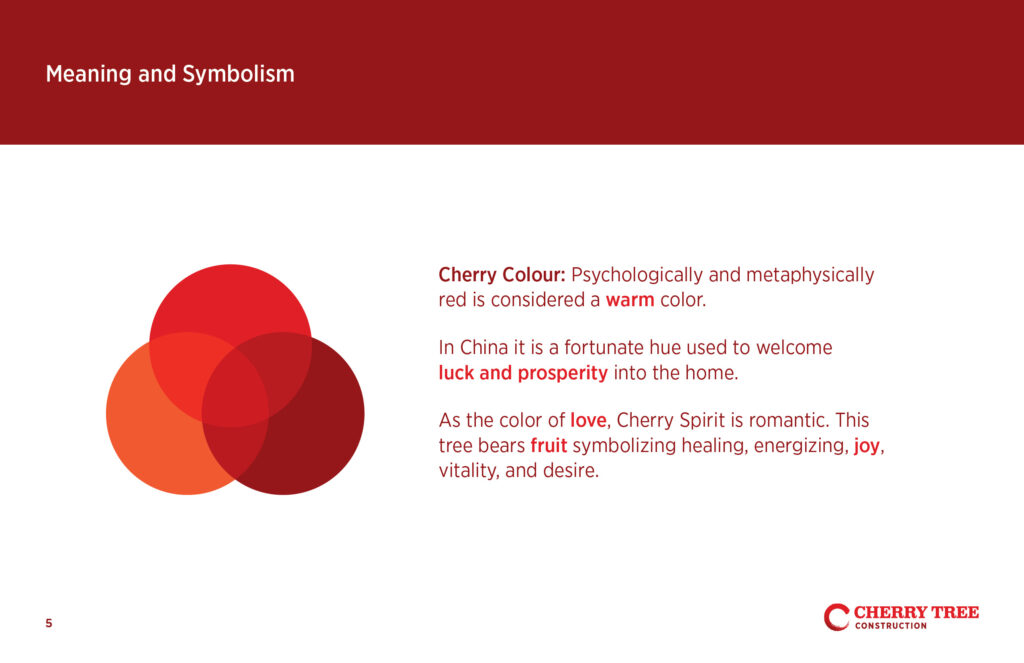 Meaning and Symbolism

Cherry Colour: Psychologically and metaphysically red is considered a warm color.

In China it is a fortunate hue used to welcome luck and prosperity into the home.

As the color of love, Cherry Spirit is romantic. This tree bears fruit symbolizing healing, energizing, joy, vitality, and desire.

5

CHERRY TREE
CONSTRUCTION